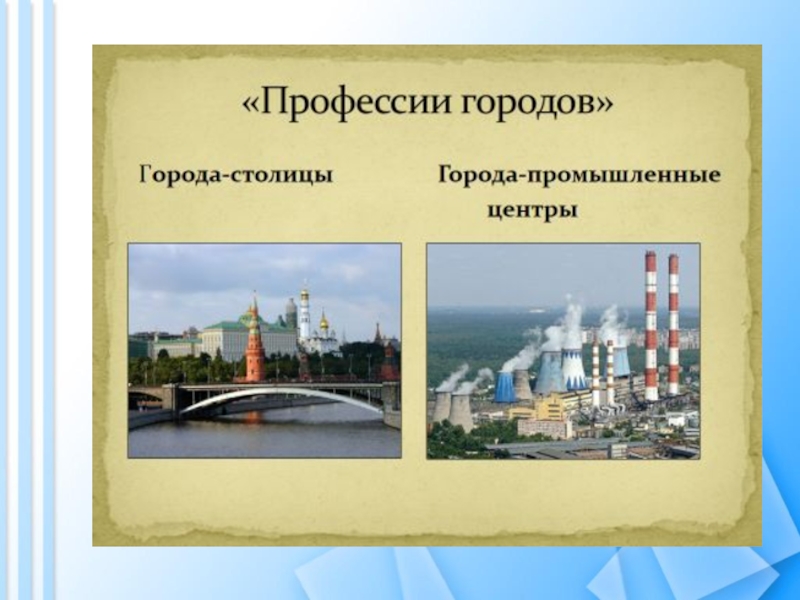 «Профессии городов»

Города-столицы

Города-промышленные центры